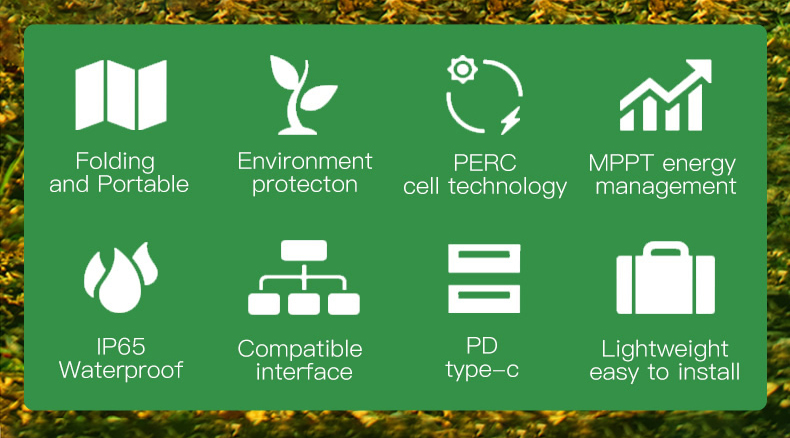 Folding
and Portable

Environment
protecton

PERC
cell technology

MPPT energy
management

IP65
Waterproof

Compatible
interface

PD
type-c

Lightweight
easy to install